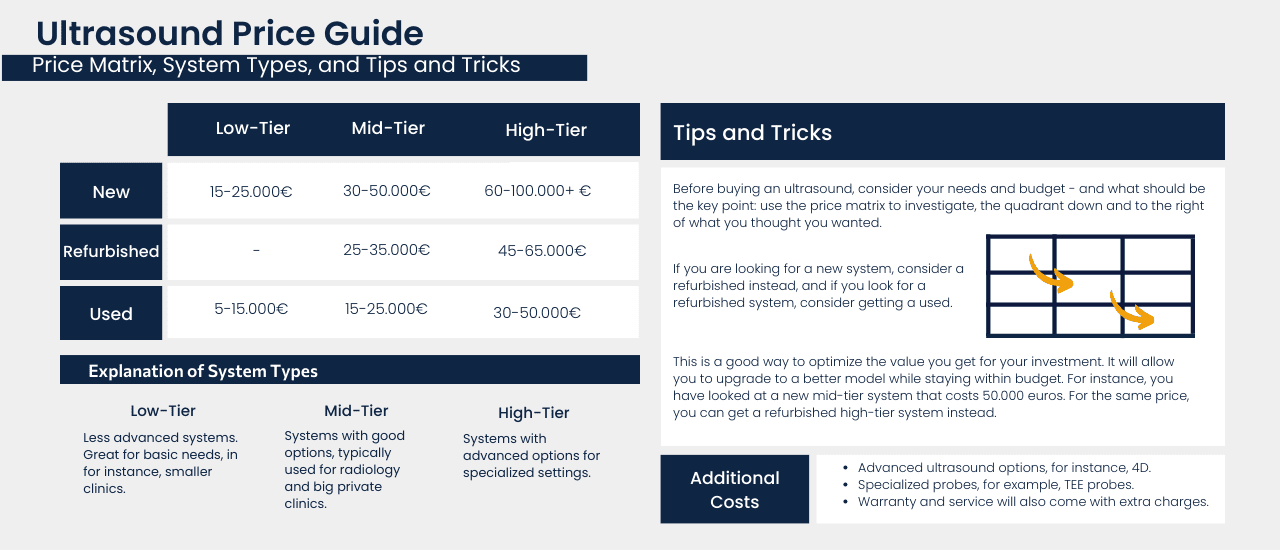 Ultrasound Price Guide

Price Matrix, System Types, and Tips and Tricks

| | Low-Tier | Mid-Tier | High-Tier |
|---|---|---|---|
| New | 15-25.000€ | 30-50.000€ | 60-100.000+ € |
| Refurbished | - | 25-35.000€ | 45-65.000€ |
| Used | 5-15.000€ | 15-25.000€ | 30-50.000€ |

Explanation of System Types

Low-Tier

Less advanced systems. Great for basic needs, in for instance, smaller clinics.

Mid-Tier

Systems with good options, typically used for radiology and big private clinics.

High-Tier

Systems with advanced options for specialized settings.

Tips and Tricks

Before buying an ultrasound, consider your needs and budget - and what should be the key point: use the price matrix to investigate, the quadrant down and to the right of what you thought you wanted.

If you are looking for a new system, consider a refurbished instead, and if you look for a refurbished system, consider getting a used.

This is a good way to optimize the value you get for your investment. It will allow you to upgrade to a better model while staying within budget. For instance, you have looked at a new mid-tier system that costs 50.000 euros. For the same price, you can get a refurbished high-tier system instead.

Additional Costs

• Advanced ultrasound options, for instance, 4D.
• Specialized probes, for example, TEE probes.
• Warranty and service will also come with extra charges.